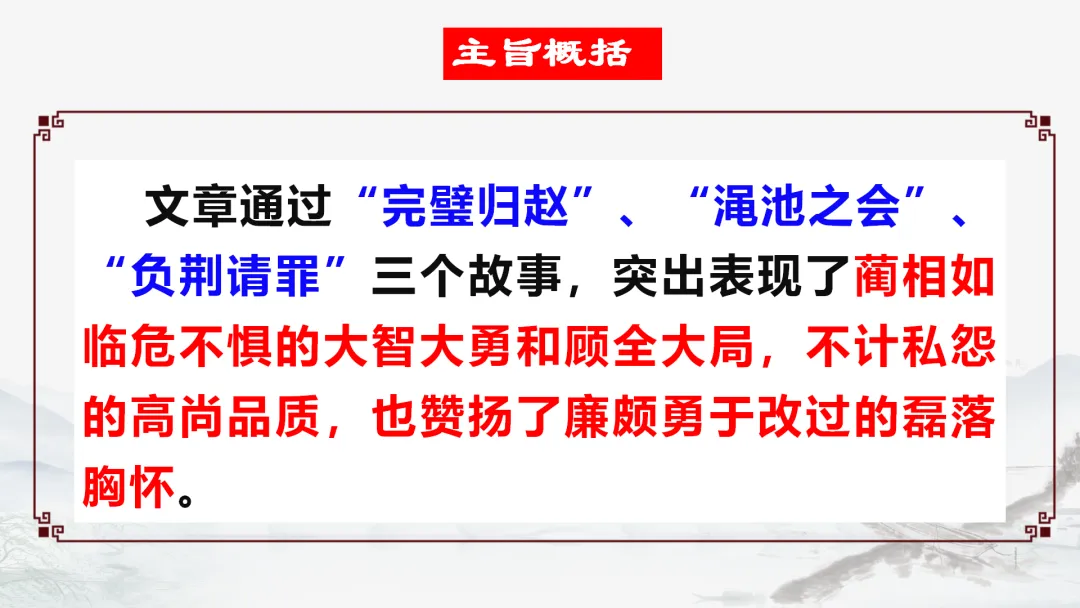 主旨概括

文章通过“完璧归赵”、“渑池之会”、“负荆请罪”三个故事，突出表现了蔺相如临危不惧的大智大勇和顾全大局，不计私怨的高尚品质，也赞扬了廉颇勇于改过的磊落胸怀。